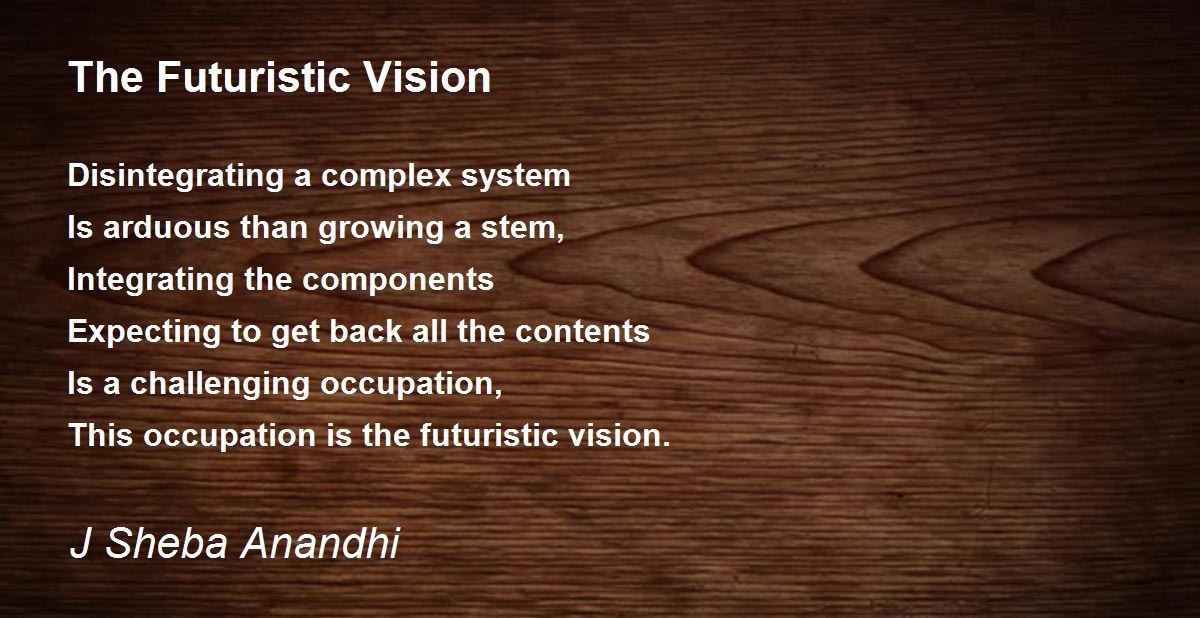 The Futuristic Vision

Disintegrating a complex system
Is arduous than growing a stem,
Integrating the components
Expecting to get back all the contents
Is a challenging occupation,
This occupation is the futuristic vision.

J Sheba Anandhi